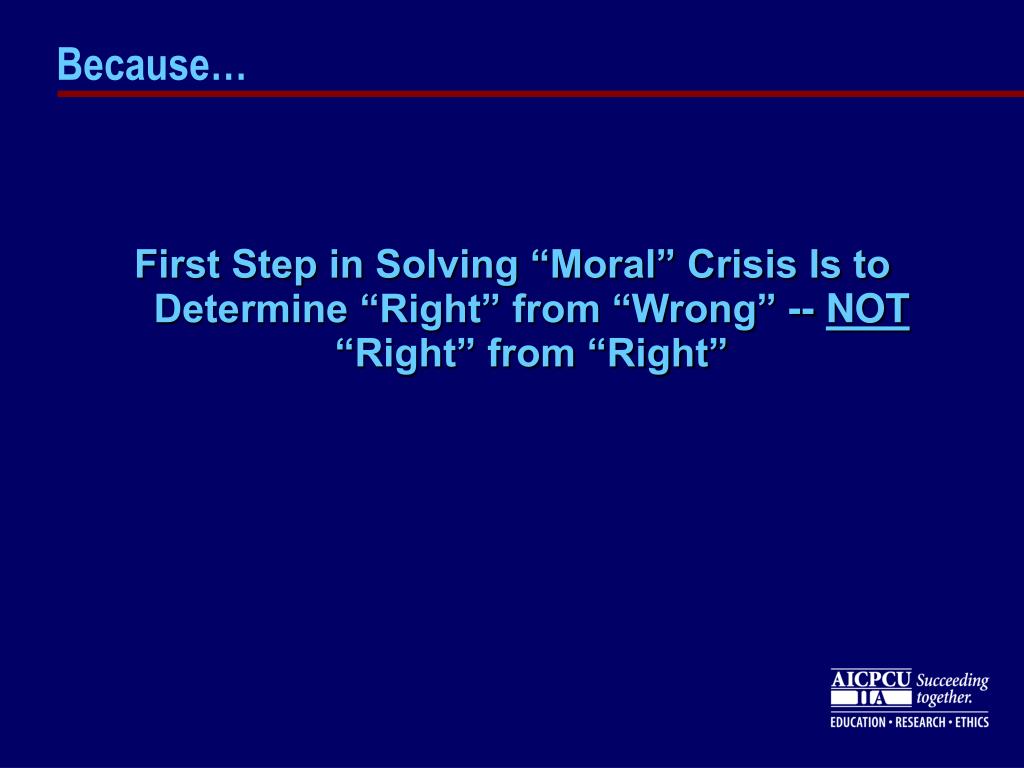 Because…

First Step in Solving “Moral” Crisis Is to Determine “Right” from “Wrong” -- NOT “Right” from “Right”

AICPCU IIA Succeeding together.
EDUCATION • RESEARCH • ETHICS